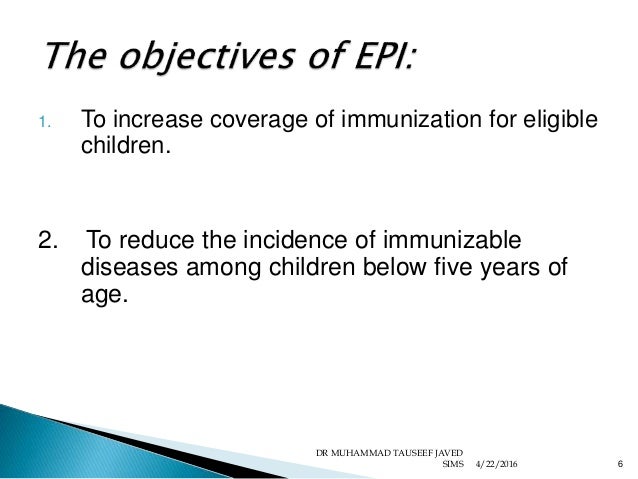 The objectives of EPI:

1. To increase coverage of immunization for eligible children.

2. To reduce the incidence of immunizable diseases among children below five years of age.

DR MUHAMMAD TAUSEEF JAVED SIMS 4/22/2016 6